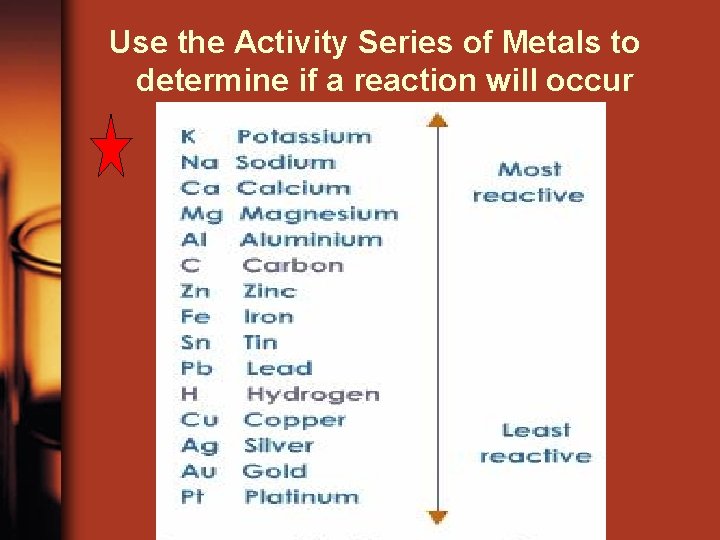 Use the Activity Series of Metals to determine if a reaction will occur

K Potassium
Na Sodium
Ca Calcium
Mg Magnesium
Al Aluminium
C Carbon
Zn Zinc
Fe Iron
Sn Tin
Pb Lead
H Hydrogen
Cu Copper
Ag Silver
Au Gold
Pt Platinum

Most reactive

Least reactive